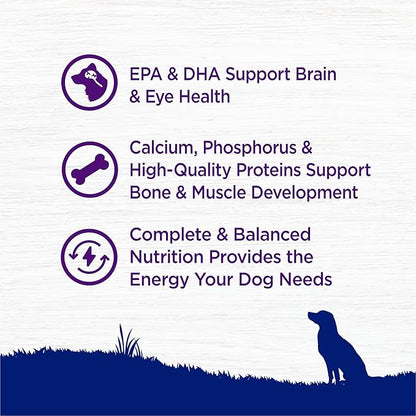 EPA & DHA Support Brain & Eye Health

Calcium, Phosphorus & High-Quality Proteins Support Bone & Muscle Development

Complete & Balanced Nutrition Provides the Energy Your Dog Needs